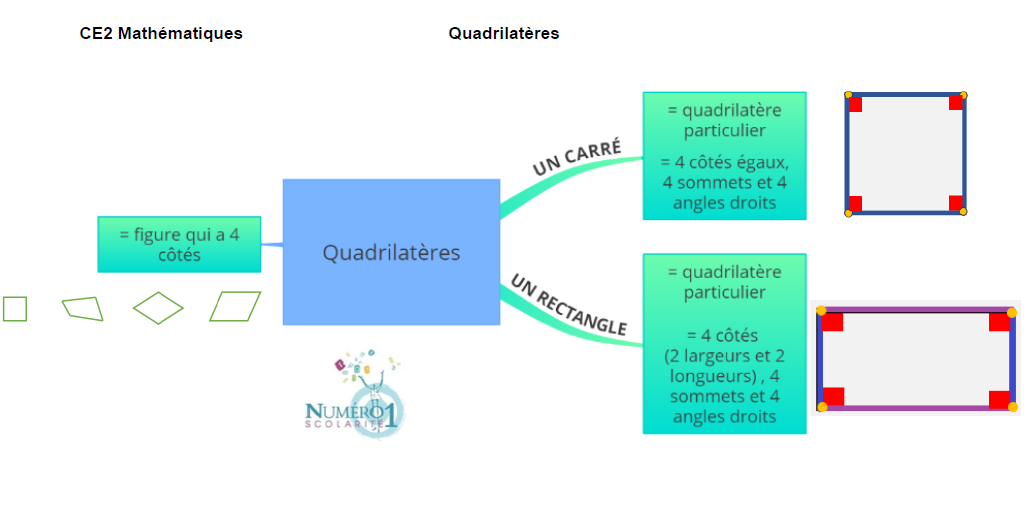 CE2 Mathématiques

Quadrilatères

= figure qui a 4 côtés

Quadrilatères

UN CARRÉ

= quadrilatère particulier

= 4 côtés égaux, 4 sommets et 4 angles droits

UN RECTANGLE

= quadrilatère particulier

= 4 côtés (2 largeurs et 2 longueurs) , 4 sommets et 4 angles droits

NUMÉRO 1 SCOLARITÉ